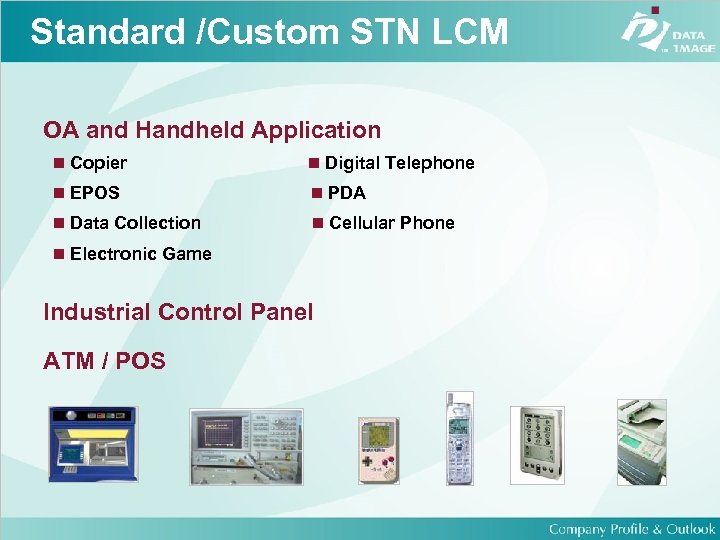 Standard /Custom STN LCM

DATA IMAGE

OA and Handheld Application

■ Copier
■ EPOS
■ Data Collection
■ Electronic Game

■ Digital Telephone
■ PDA
■ Cellular Phone

Industrial Control Panel

ATM / POS

Company Profile & Outlook